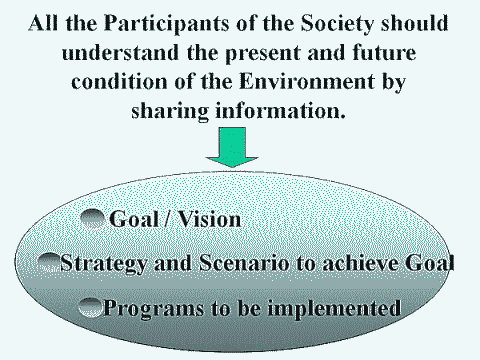 All the Participants of the Society should understand the present and future condition of the Environment by sharing information.

Goal / Vision

Strategy and Scenario to achieve Goal

Programs to be implemented